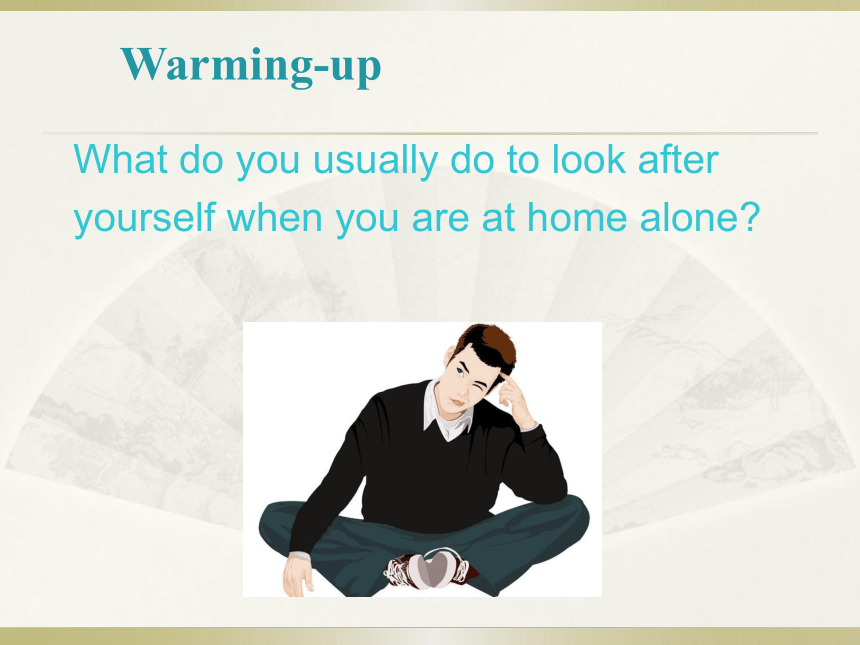 Warming-up

What do you usually do to look after yourself when you are at home alone?